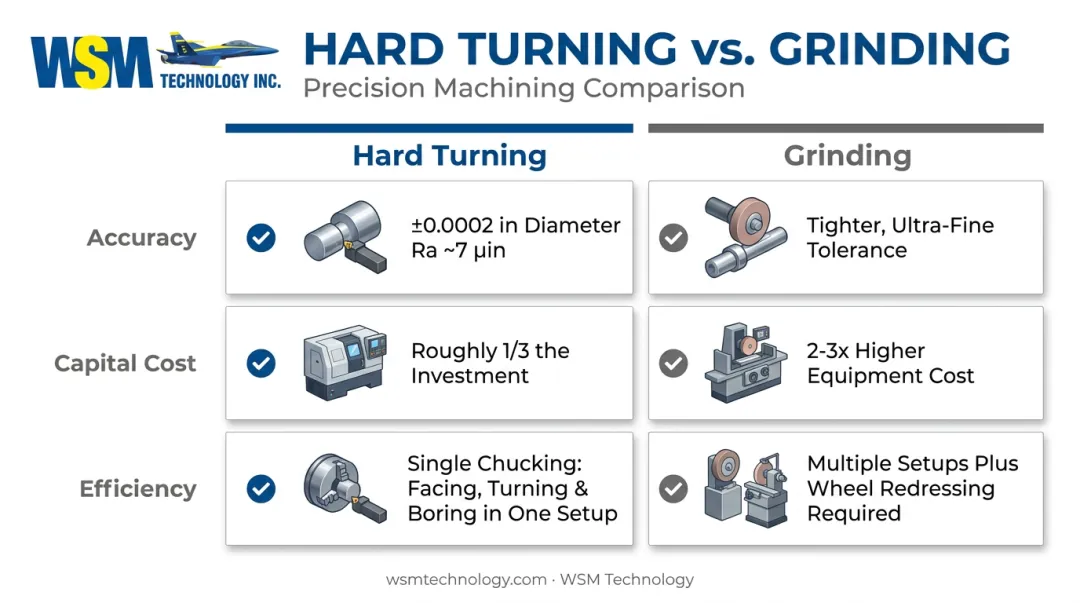 WSM TECHNOLOGY INC.

HARD TURNING vs. GRINDING
Precision Machining Comparison

| | Hard Turning | Grinding |
|---|---|---|
| Accuracy | ±0.0002 in Diameter Ra ~7 µin | Tighter, Ultra-Fine Tolerance |
| Capital Cost | Roughly 1/3 the Investment | 2-3x Higher Equipment Cost |
| Efficiency | Single Chucking: Facing, Turning & Boring in One Setup | Multiple Setups Plus Wheel Redressing Required |

wsmtechnology.com · WSM Technology